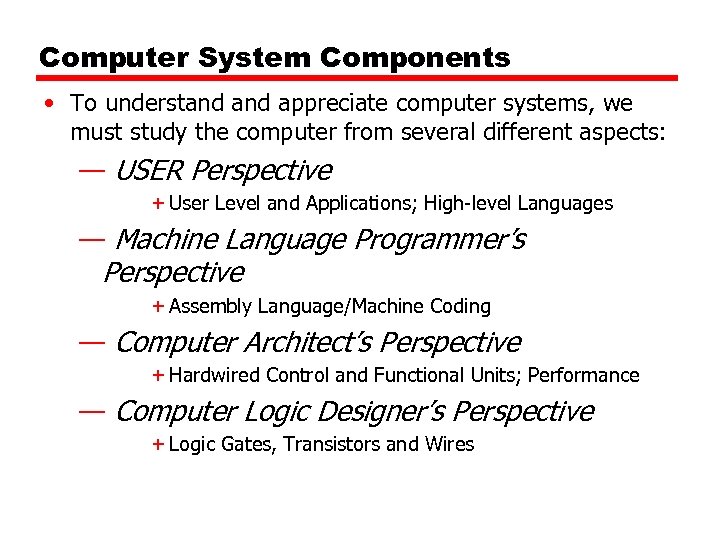 Computer System Components

• To understand and appreciate computer systems, we must study the computer from several different aspects:

— USER Perspective

+ User Level and Applications; High-level Languages

— Machine Language Programmer's Perspective

+ Assembly Language/Machine Coding

— Computer Architect's Perspective

+ Hardwired Control and Functional Units; Performance

— Computer Logic Designer's Perspective

+ Logic Gates, Transistors and Wires